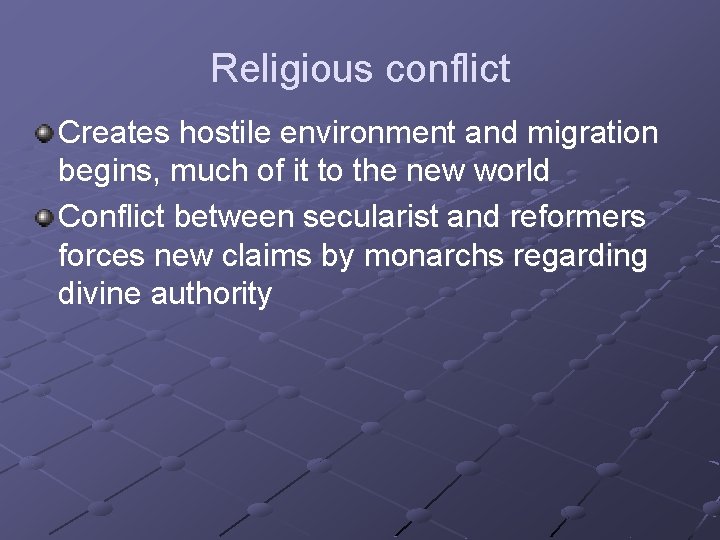 Religious conflict

Creates hostile environment and migration begins, much of it to the new world

Conflict between secularist and reformers forces new claims by monarchs regarding divine authority